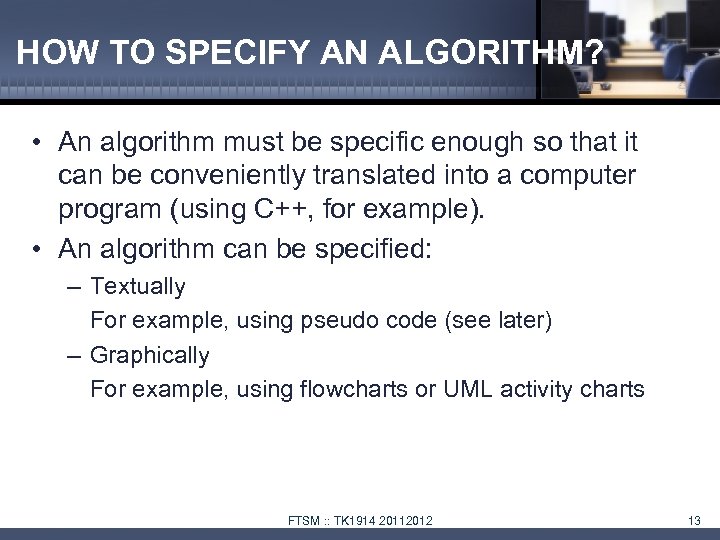 HOW TO SPECIFY AN ALGORITHM?

• An algorithm must be specific enough so that it can be conveniently translated into a computer program (using C++, for example).
• An algorithm can be specified:
– Textually
For example, using pseudo code (see later)
– Graphically
For example, using flowcharts or UML activity charts

FTSM :: TK1914 20112012

13